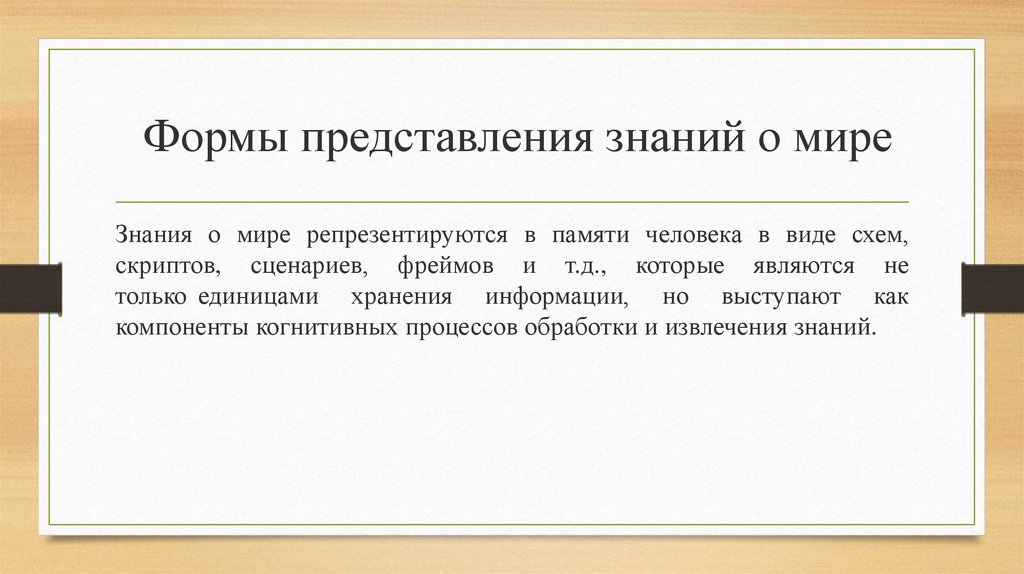 Формы представления знаний о мире

Знания о мире репрезентируются в памяти человека в виде схем, скриптов, сценариев, фреймов и т.д., которые являются не только единицами хранения информации, но выступают как компоненты когнитивных процессов обработки и извлечения знаний.